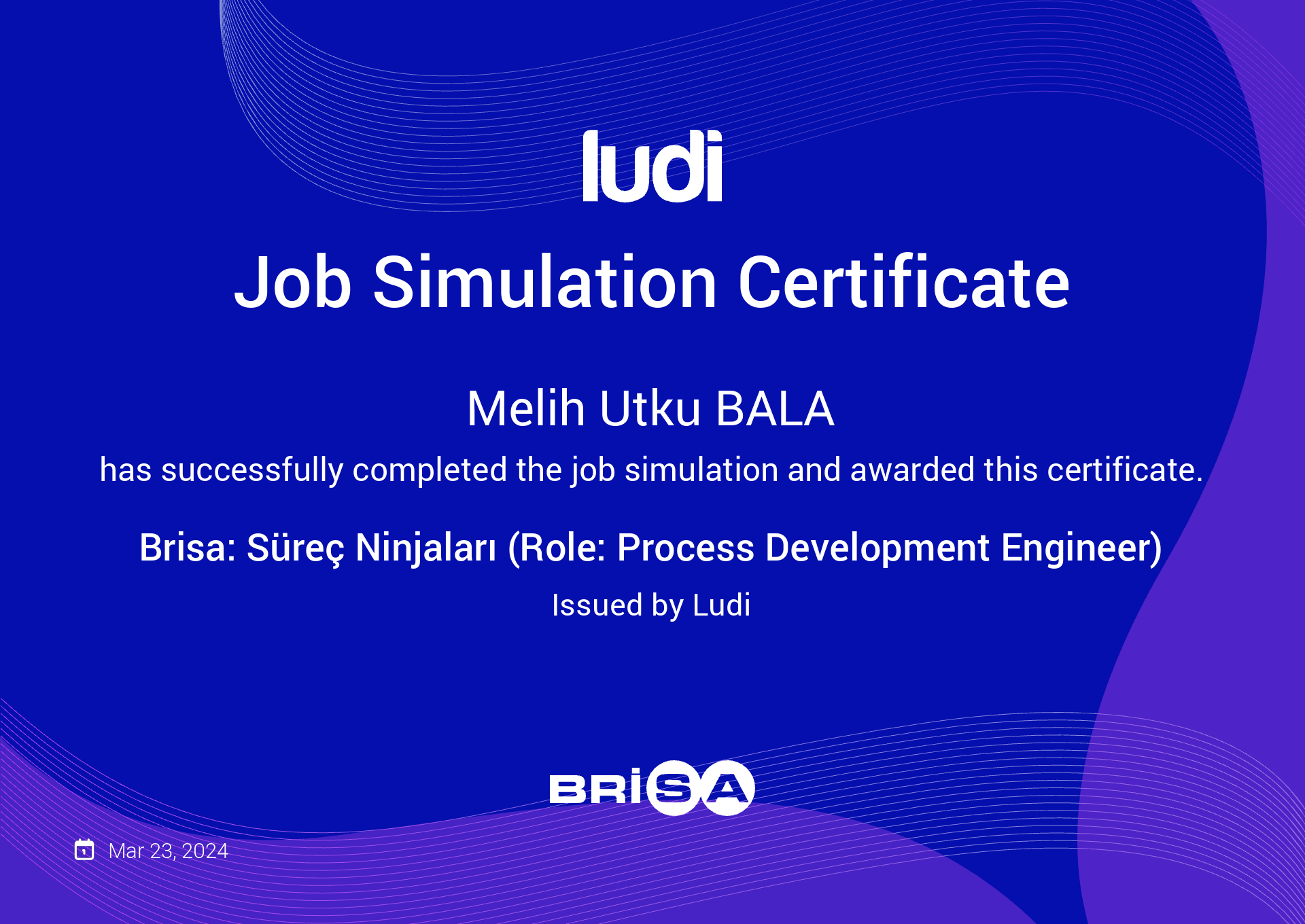 ludi

Job Simulation Certificate

Melih Utku BALA

has successfully completed the job simulation and awarded this certificate.

Brisa: Süreç Ninjaları (Role: Process Development Engineer)

Issued by Ludi

BRİSA

Mar 23, 2024